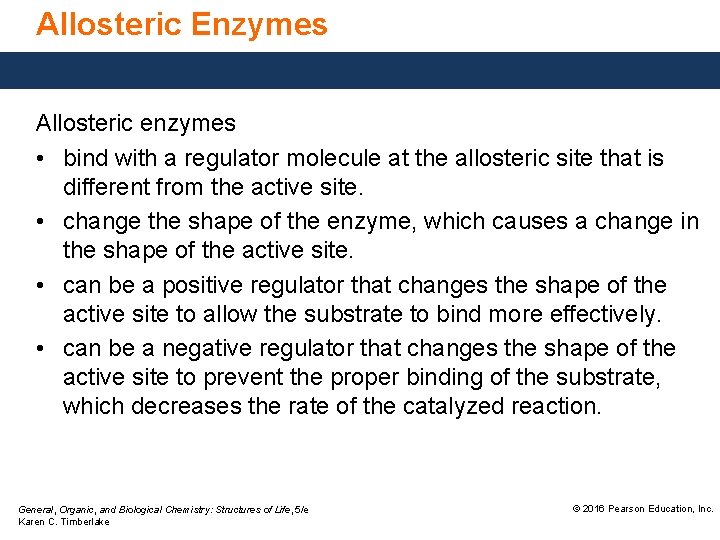 Allosteric Enzymes

Allosteric enzymes

• bind with a regulator molecule at the allosteric site that is different from the active site.

• change the shape of the enzyme, which causes a change in the shape of the active site.

• can be a positive regulator that changes the shape of the active site to allow the substrate to bind more effectively.

• can be a negative regulator that changes the shape of the active site to prevent the proper binding of the substrate, which decreases the rate of the catalyzed reaction.

General, Organic, and Biological Chemistry: Structures of Life, 5/e
Karen C. Timberlake

© 2016 Pearson Education, Inc.